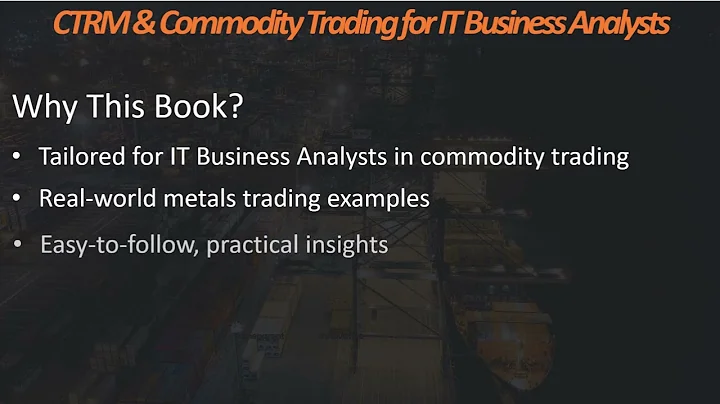 CTRM & Commodity Trading for IT Business Analysts

Why This Book?

• Tailored for IT Business Analysts in commodity trading
• Real-world metals trading examples
• Easy-to-follow, practical insights